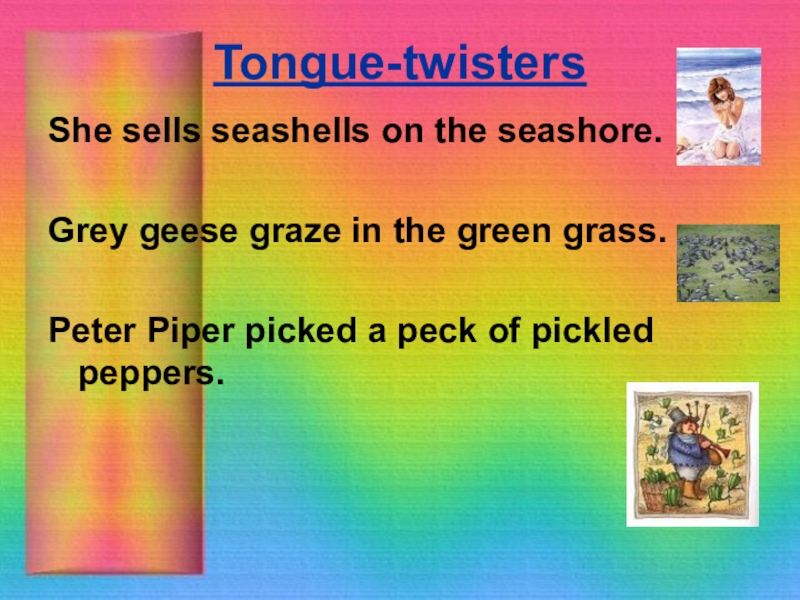 Tongue-twisters

She sells seashells on the seashore.

Grey geese graze in the green grass.

Peter Piper picked a peck of pickled peppers.